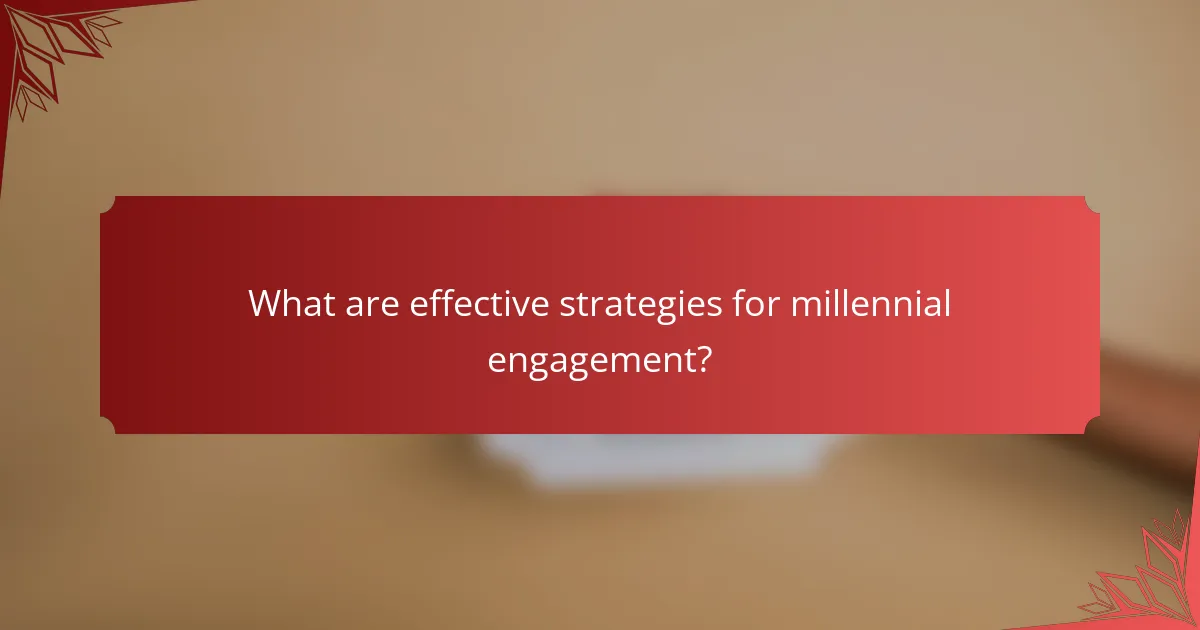 What are effective strategies for millennial engagement?